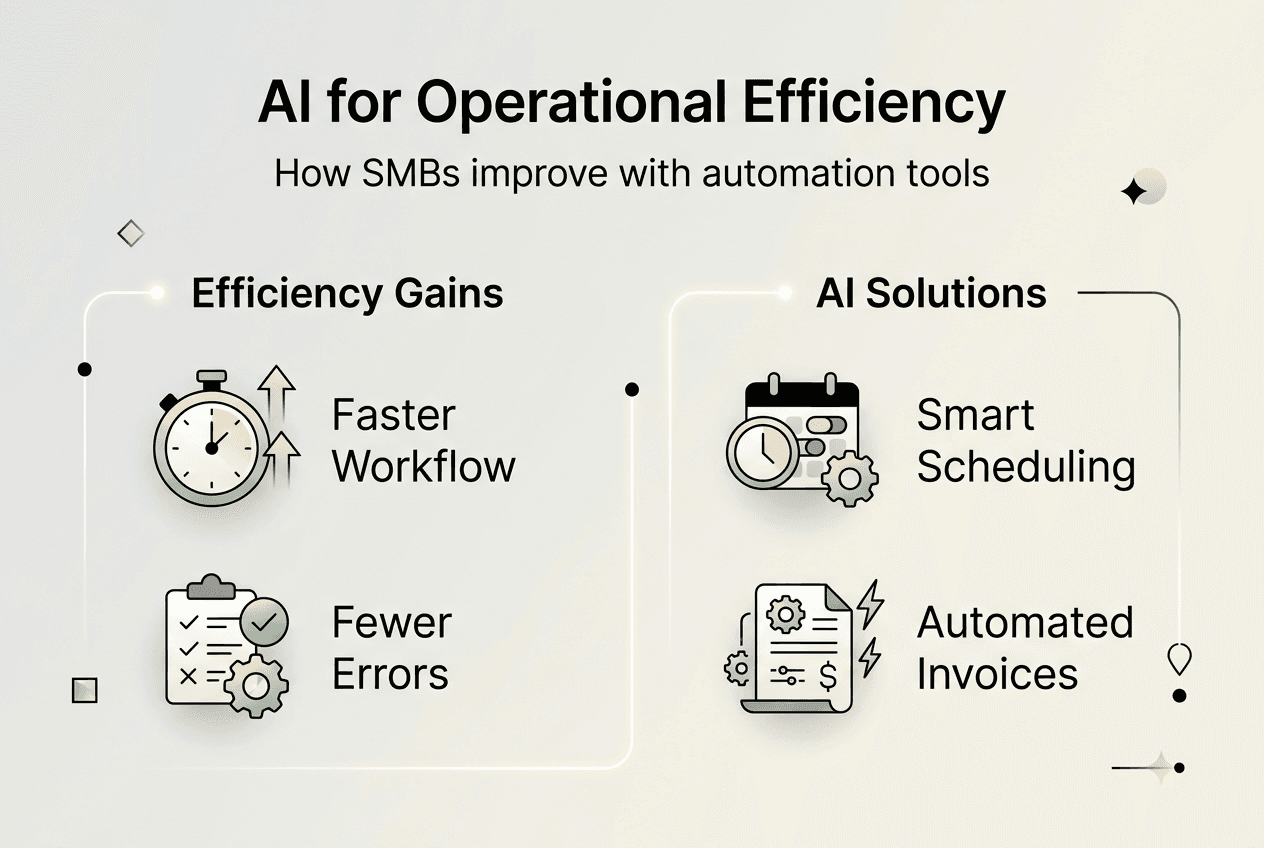 AI for Operational Efficiency

How SMBs improve with automation tools

Efficiency Gains

Faster Workflow

Fewer Errors

AI Solutions

Smart Scheduling

Automated Invoices